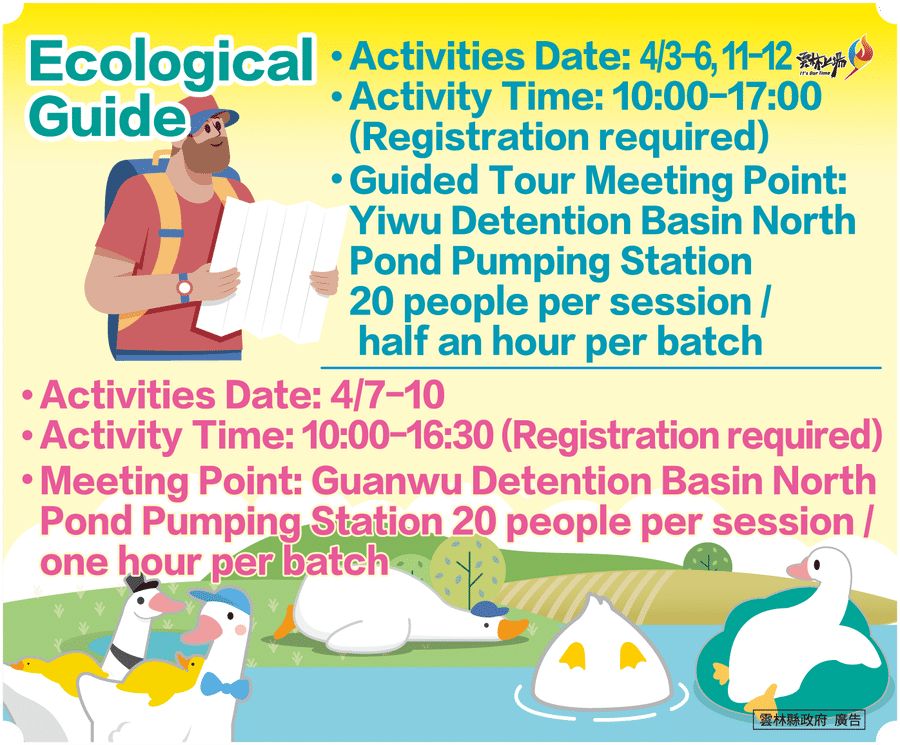 Ecological Guide

• Activities Date: 4/3-6, 11-12
• Activity Time: 10:00-17:00 (Registration required)
• Guided Tour Meeting Point: Yiwu Detention Basin North Pond Pumping Station 20 people per session / half an hour per batch

雲林上場 It's Our Time

• Activities Date: 4/7-10
• Activity Time: 10:00-16:30 (Registration required)
• Meeting Point: Guanwu Detention Basin North Pond Pumping Station 20 people per session / one hour per batch

雲林縣政府 廣告